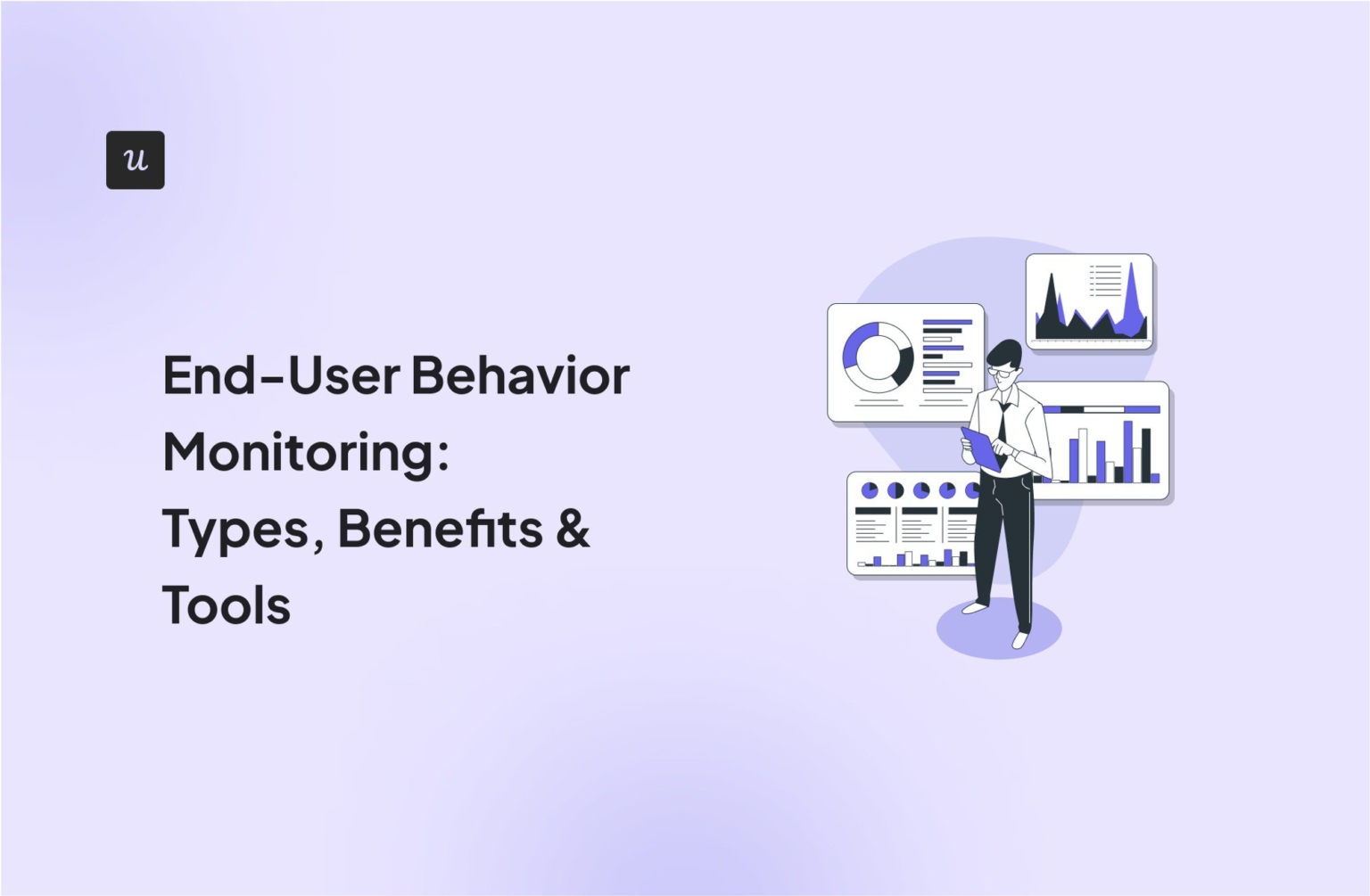 u

End-User Behavior Monitoring: Types, Benefits & Tools